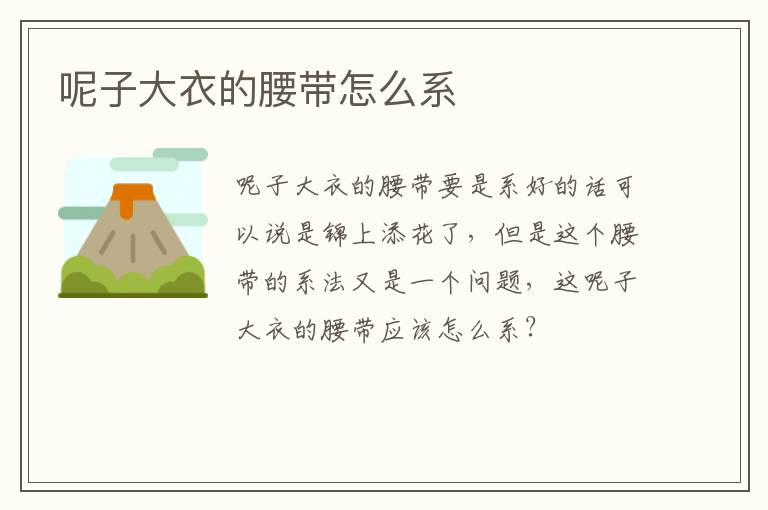 呢子大衣的腰带怎么系

呢子大衣的腰带要是系好的话可以说是锦上添花了，但是这个腰带的系法又是一个问题，这呢子大衣的腰带应该怎么系？